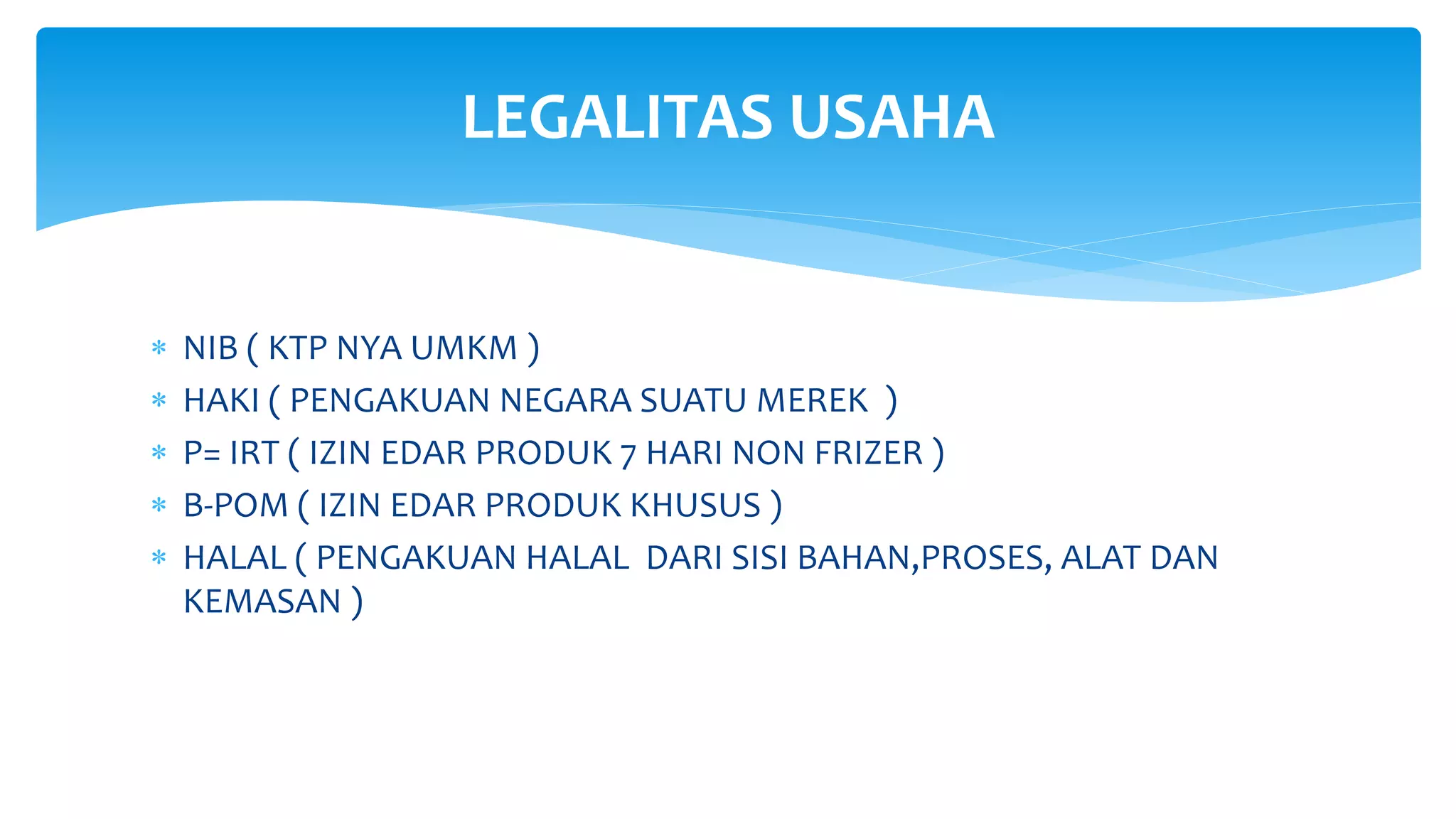 LEGALITAS USAHA

* NIB ( KTP NYA UMKM )
* HAKI ( PENGAKUAN NEGARA SUATU MEREK )
* P= IRT ( IZIN EDAR PRODUK 7 HARI NON FRIZER )
* B-POM ( IZIN EDAR PRODUK KHUSUS )
* HALAL ( PENGAKUAN HALAL DARI SISI BAHAN,PROSES, ALAT DAN KEMASAN )